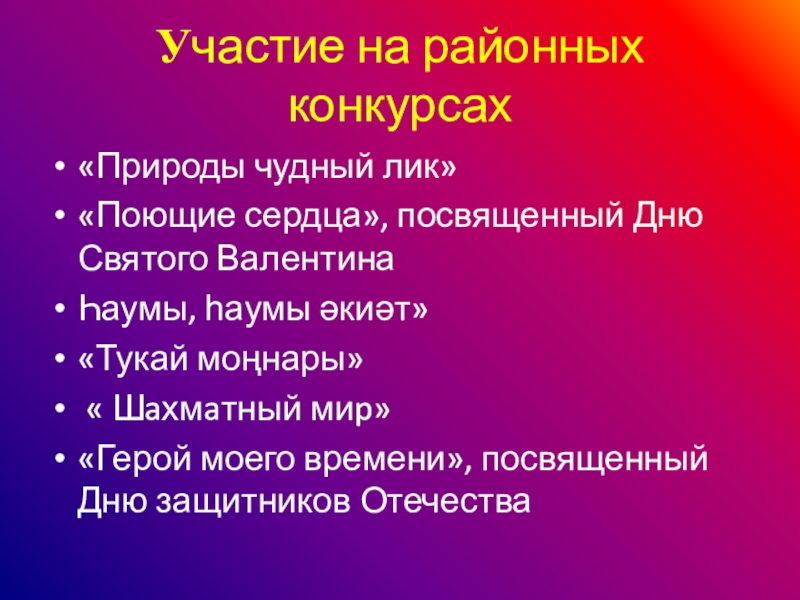 Участие на районных конкурсах

• «Природы чудный лик»
• «Поющие сердца», посвященный Дню Святого Валентина
• Һаумы, һаумы әкиәт»
• «Тукай моңнары»
• « Шахматный мир»
• «Герой моего времени», посвященный Дню защитников Отечества